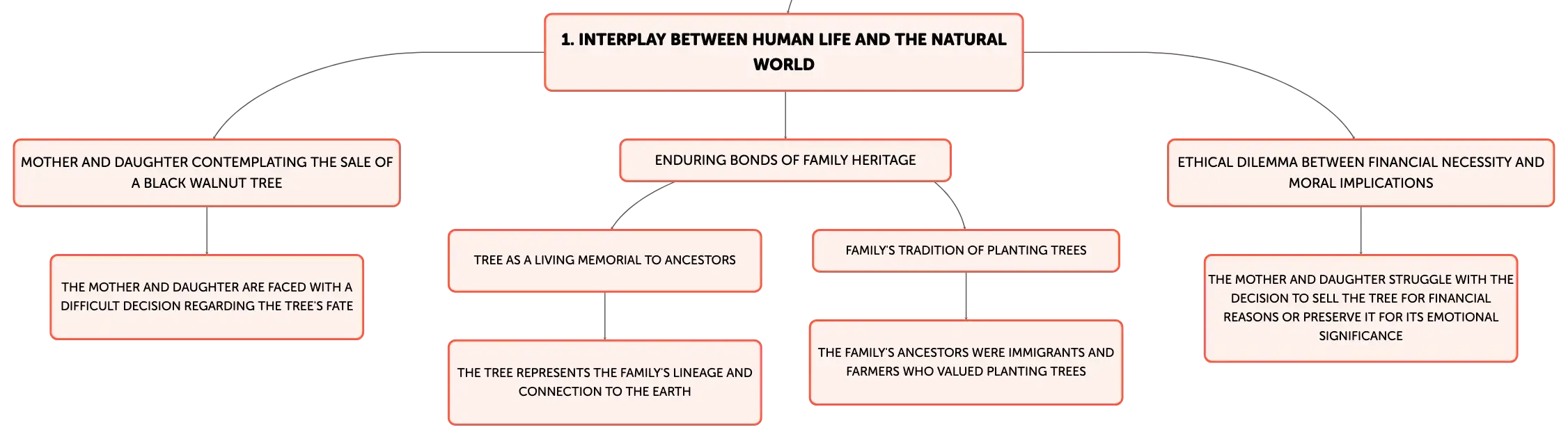 1. INTERPLAY BETWEEN HUMAN LIFE AND THE NATURAL WORLD

MOTHER AND DAUGHTER CONTEMPLATING THE SALE OF A BLACK WALNUT TREE

THE MOTHER AND DAUGHTER ARE FACED WITH A DIFFICULT DECISION REGARDING THE TREE'S FATE

ENDURING BONDS OF FAMILY HERITAGE

TREE AS A LIVING MEMORIAL TO ANCESTORS

THE TREE REPRESENTS THE FAMILY'S LINEAGE AND CONNECTION TO THE EARTH

FAMILY'S TRADITION OF PLANTING TREES

THE FAMILY'S ANCESTORS WERE IMMIGRANTS AND FARMERS WHO VALUED PLANTING TREES

ETHICAL DILEMMA BETWEEN FINANCIAL NECESSITY AND MORAL IMPLICATIONS

THE MOTHER AND DAUGHTER STRUGGLE WITH THE DECISION TO SELL THE TREE FOR FINANCIAL REASONS OR PRESERVE IT FOR ITS EMOTIONAL SIGNIFICANCE